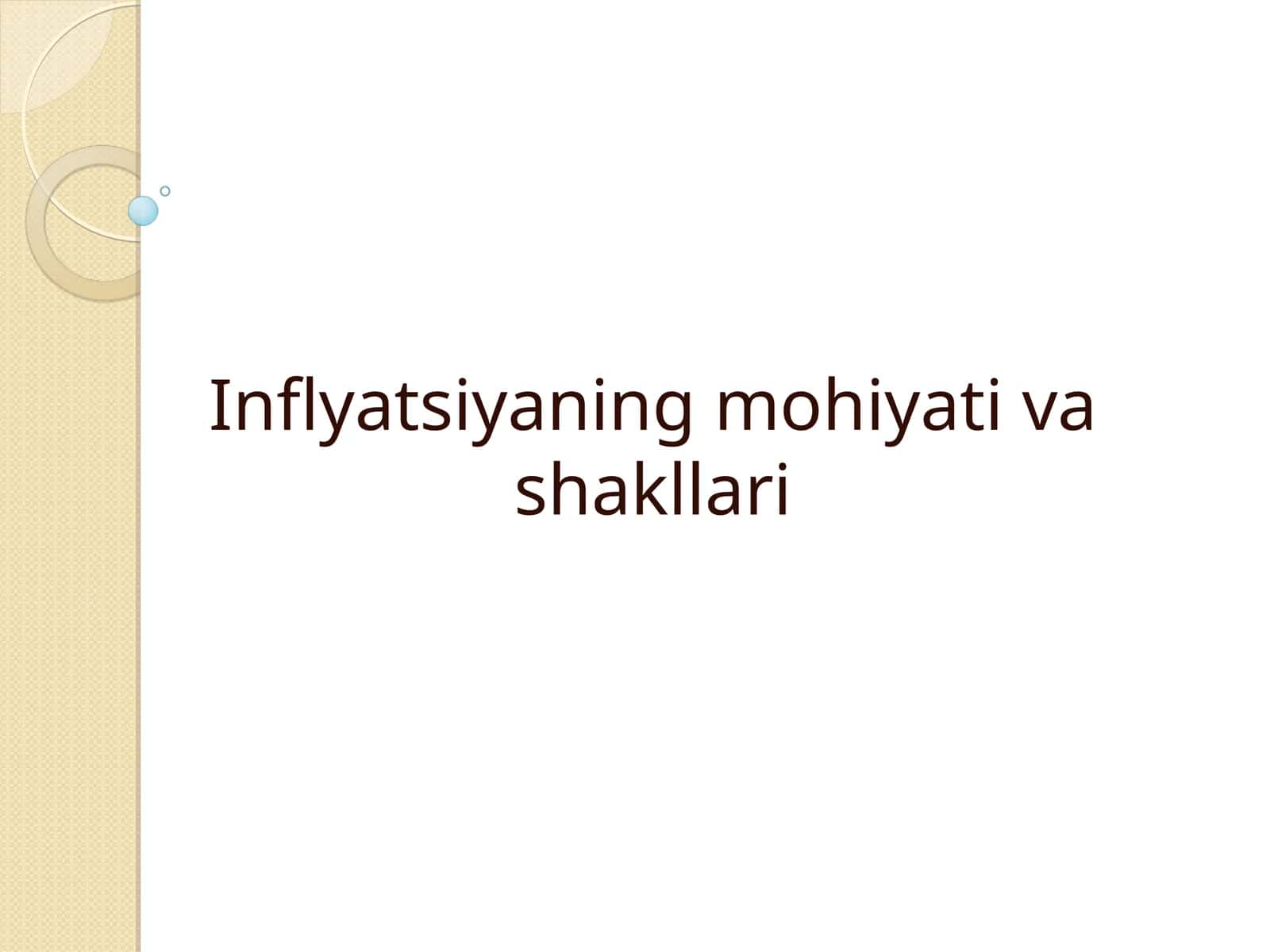 Inflyatsiyaning mohiyati va shakllari